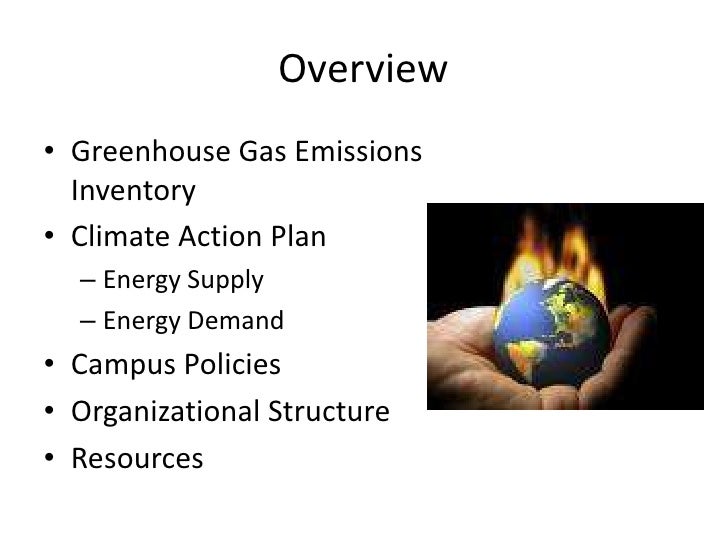 Overview

• Greenhouse Gas Emissions Inventory
• Climate Action Plan
– Energy Supply
– Energy Demand
• Campus Policies
• Organizational Structure
• Resources